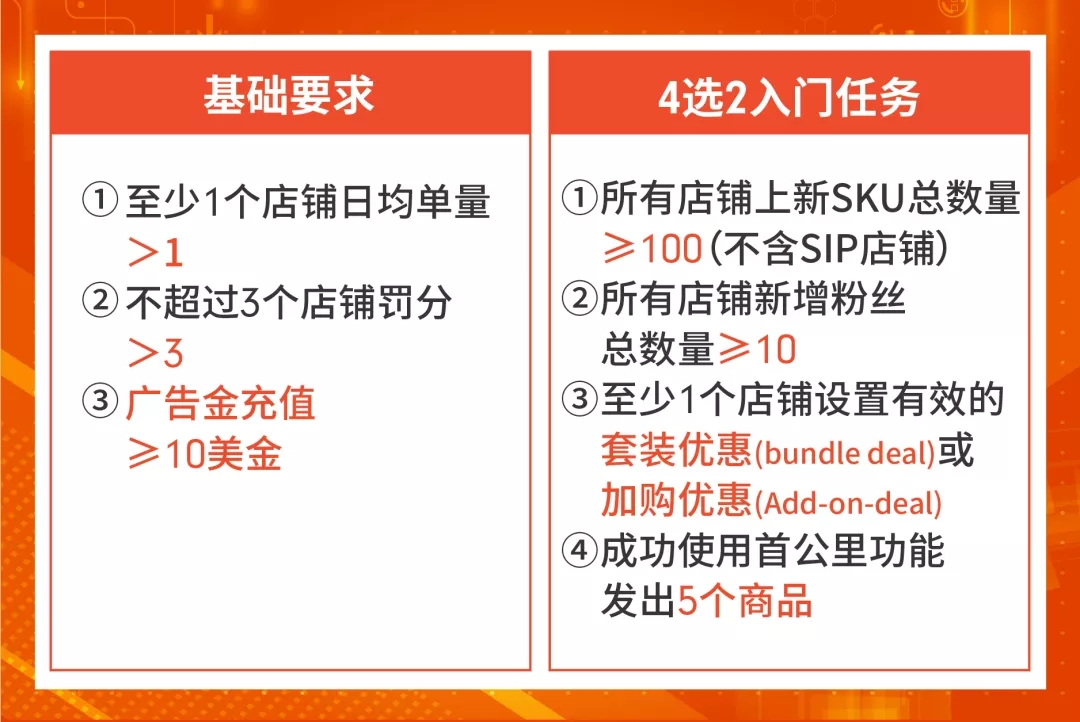 基础要求

① 至少1个店铺日均单量 ＞1
② 不超过3个店铺罚分 ＞3
③ 广告金充值 ≥10美金

4选2入门任务

①所有店铺上新SKU总数量 ≥100（不含SIP店铺）
②所有店铺新增粉丝总数量≥10
③至少1个店铺设置有效的套装优惠(bundle deal)或加购优惠(Add-on-deal)
④成功使用首公里功能发出5个商品